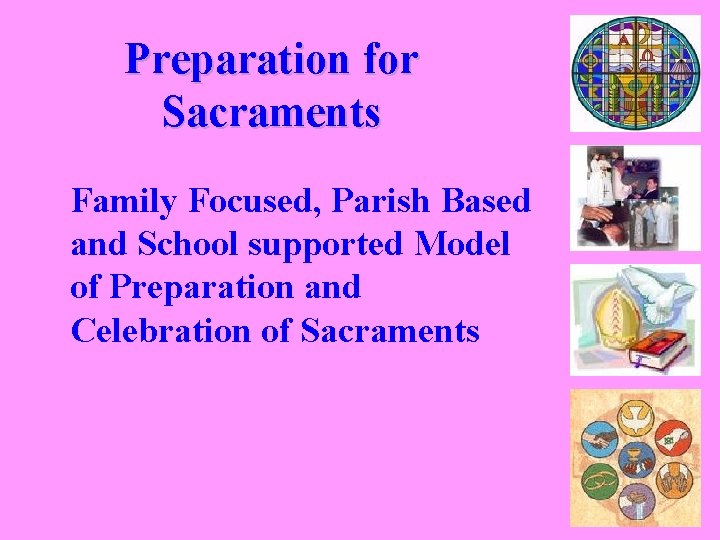 Preparation for Sacraments

Family Focused, Parish Based and School supported Model of Preparation and Celebration of Sacraments